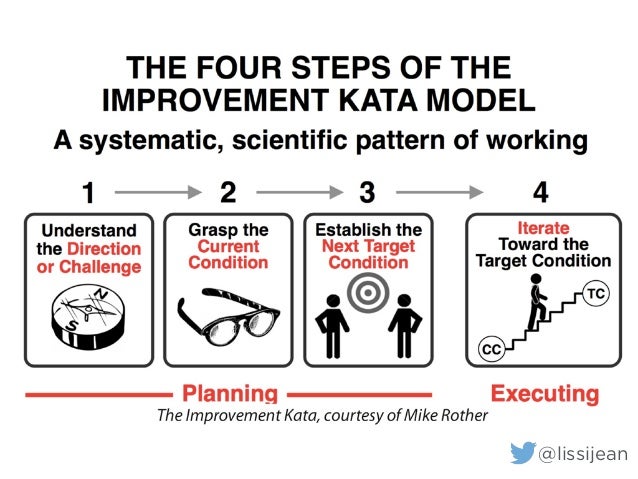 THE FOUR STEPS OF THE IMPROVEMENT KATA MODEL

A systematic, scientific pattern of working

1

Understand the Direction or Challenge

N

S

2

Grasp the Current Condition

3

Establish the Next Target Condition

4

Iterate Toward the Target Condition

TC

CC

Planning

Executing

The Improvement Kata, courtesy of Mike Rother

@lissijean